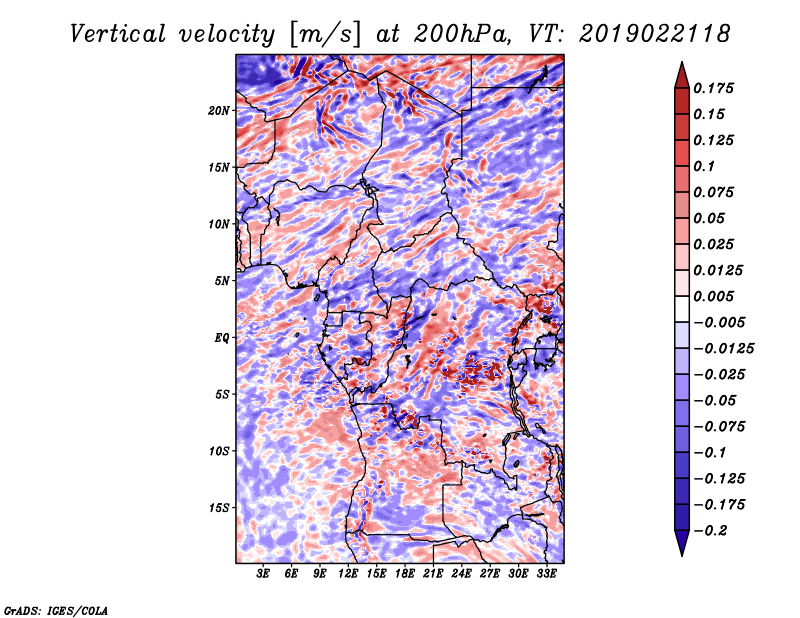 Vertical velocity [m/s] at 200hPa, VT: 2019022118

20N
15N
10N
5N
EQ
5S
10S
15S

3E 6E 9E 12E 15E 18E 21E 24E 27E 30E 33E

0.175
0.15
0.125
0.1
0.075
0.05
0.025
0.0125
0.005
−0.005
−0.0125
−0.025
−0.05
−0.075
−0.1
−0.125
−0.175
−0.2

GrADS: IGES/COLA